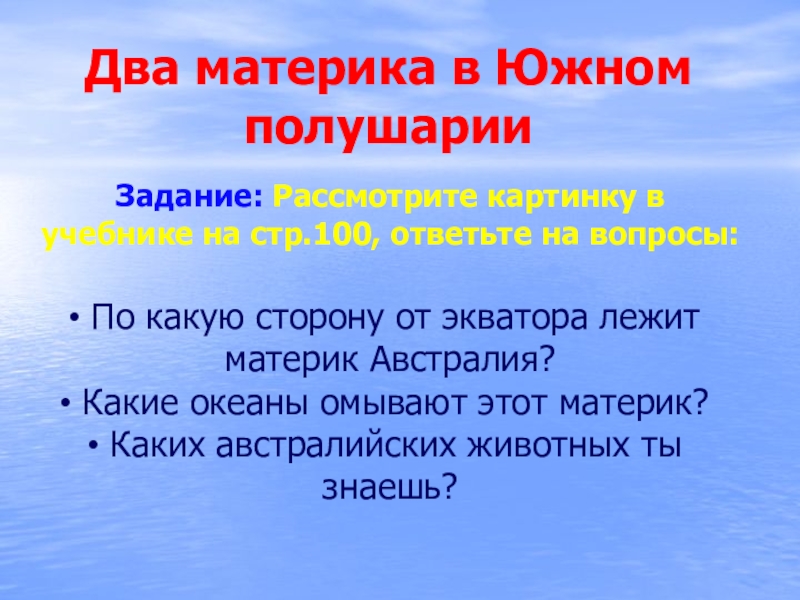 Два материка в Южном полушарии

Задание: Рассмотрите картинку в учебнике на стр.100, ответьте на вопросы:

• По какую сторону от экватора лежит материк Австралия?
• Какие океаны омывают этот материк?
• Каких австралийских животных ты знаешь?